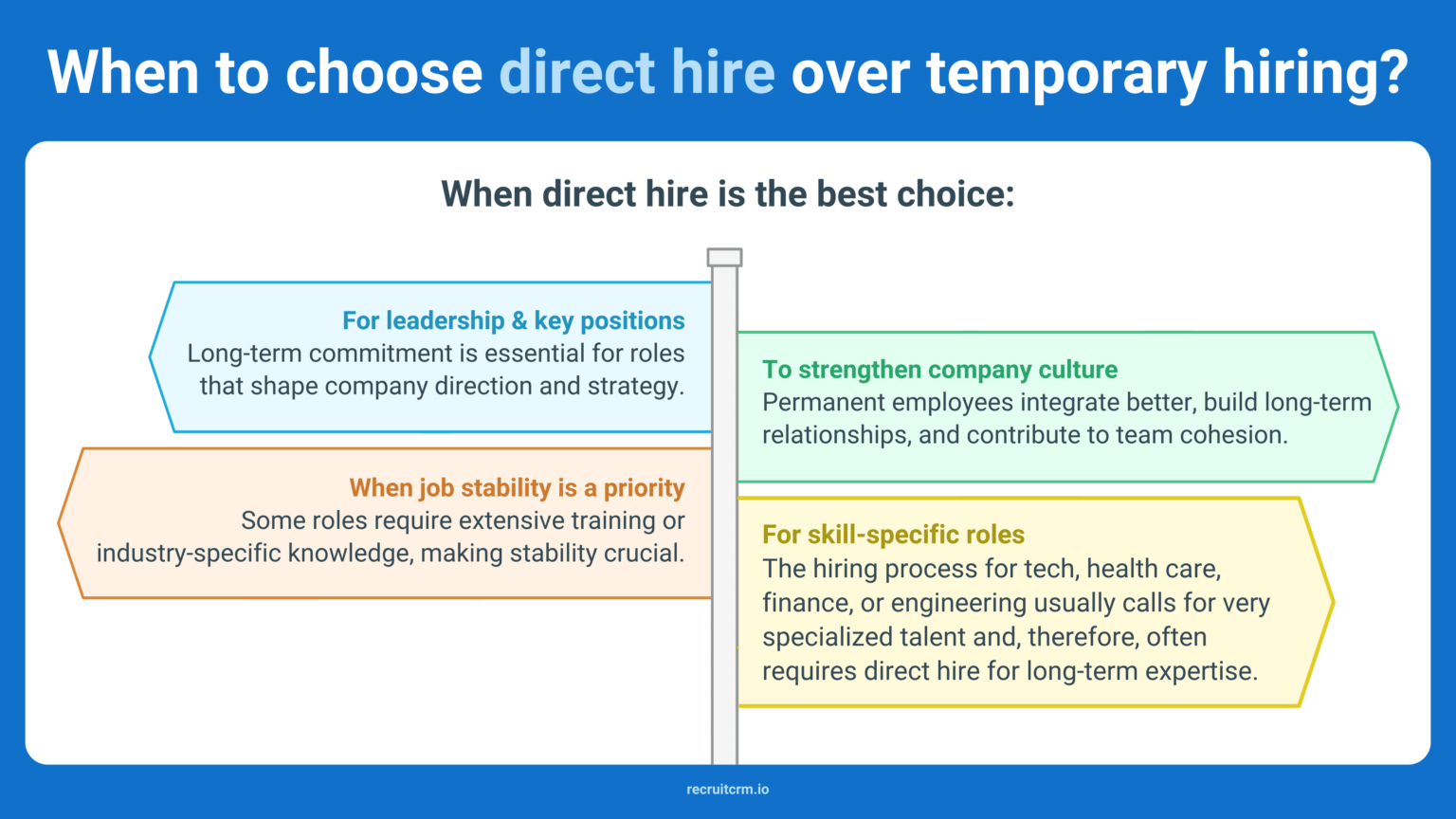 When to choose direct hire over temporary hiring?

When direct hire is the best choice:

For leadership & key positions
Long-term commitment is essential for roles that shape company direction and strategy.

To strengthen company culture
Permanent employees integrate better, build long-term relationships, and contribute to team cohesion.

When job stability is a priority
Some roles require extensive training or industry-specific knowledge, making stability crucial.

For skill-specific roles
The hiring process for tech, health care, finance, or engineering usually calls for very specialized talent and, therefore, often requires direct hire for long-term expertise.

recruitcrm.io